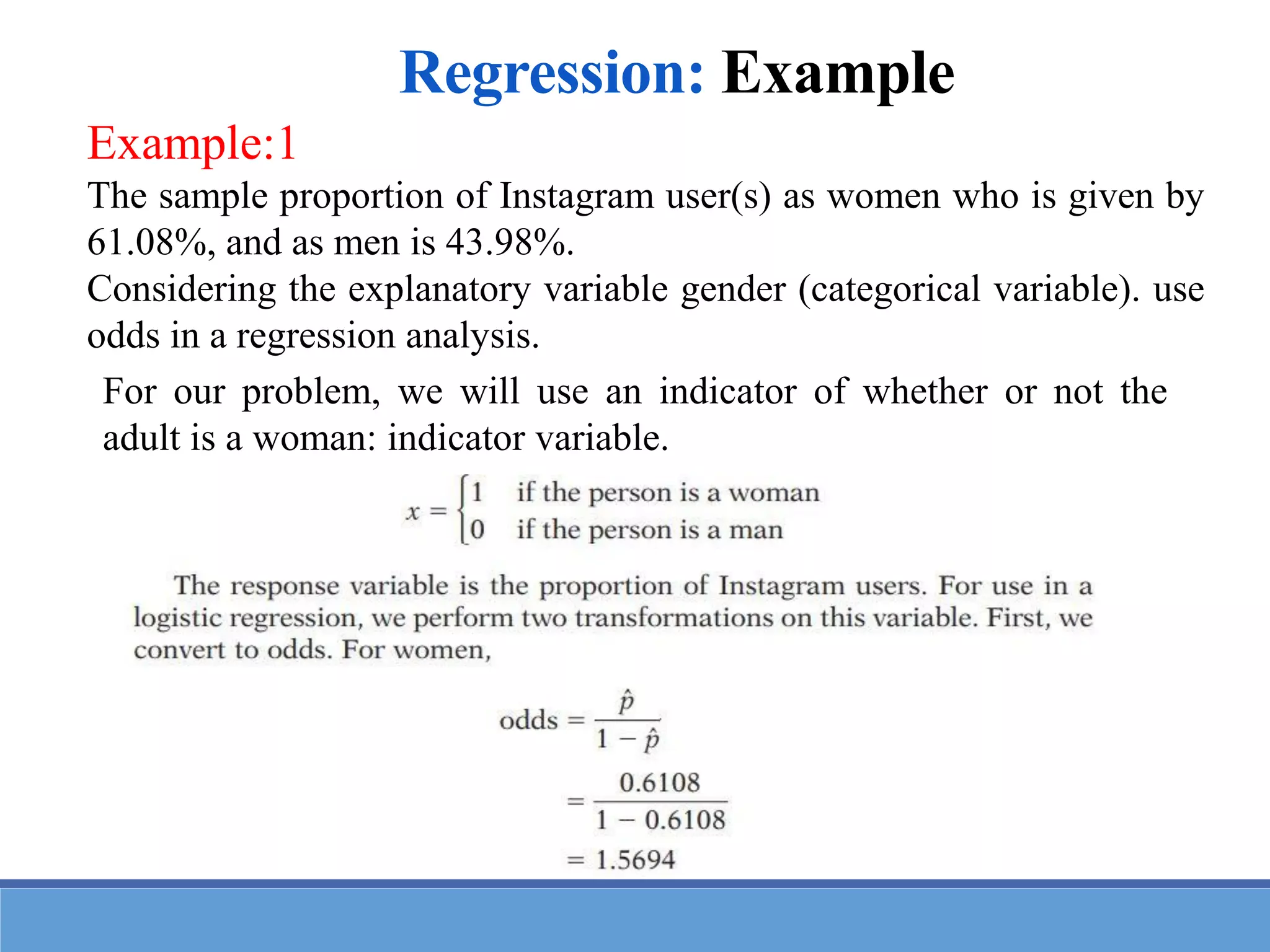 Regression: Example

Example:1

The sample proportion of Instagram user(s) as women who is given by 61.08%, and as men is 43.98%.

Considering the explanatory variable gender (categorical variable). use odds in a regression analysis.

For our problem, we will use an indicator of whether or not the adult is a woman: indicator variable.

$x = \begin{cases} 1 & \text{if the person is a woman} \\ 0 & \text{if the person is a man} \end{cases}$

The response variable is the proportion of Instagram users. For use in a logistic regression, we perform two transformations on this variable. First, we convert to odds. For women,

$\text{odds} = \frac{\hat{p}}{1 - \hat{p}}$

$= \frac{0.6108}{1 - 0.6108}$

$= 1.5694$